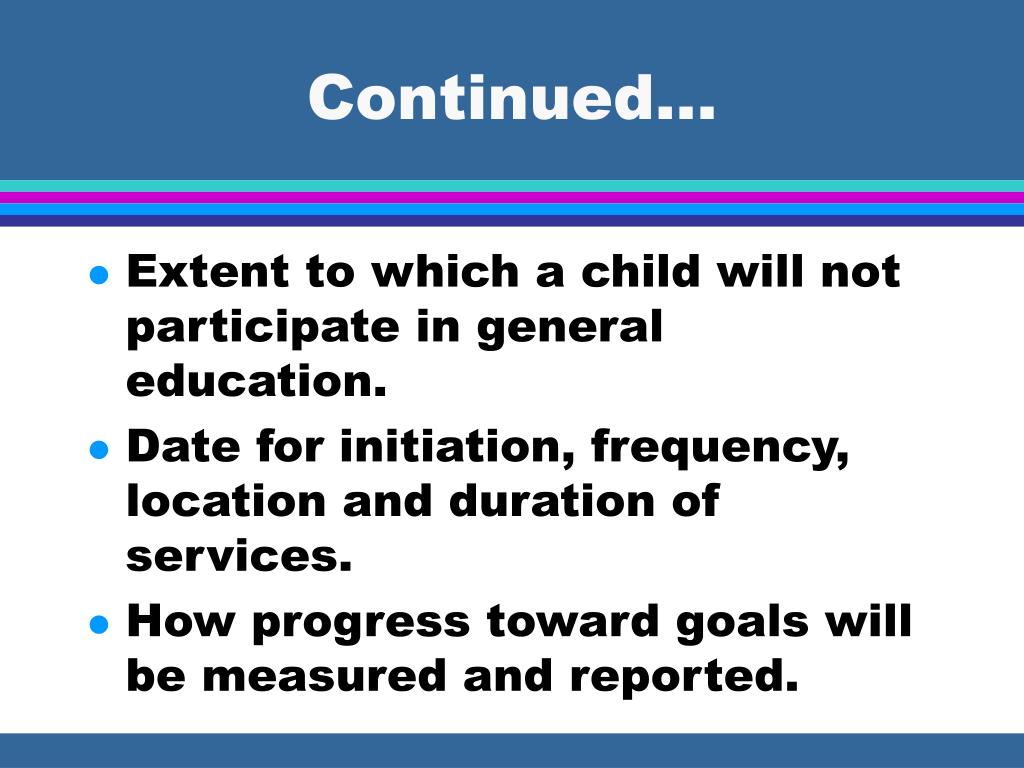 Continued…

- Extent to which a child will not participate in general education.
- Date for initiation, frequency, location and duration of services.
- How progress toward goals will be measured and reported.